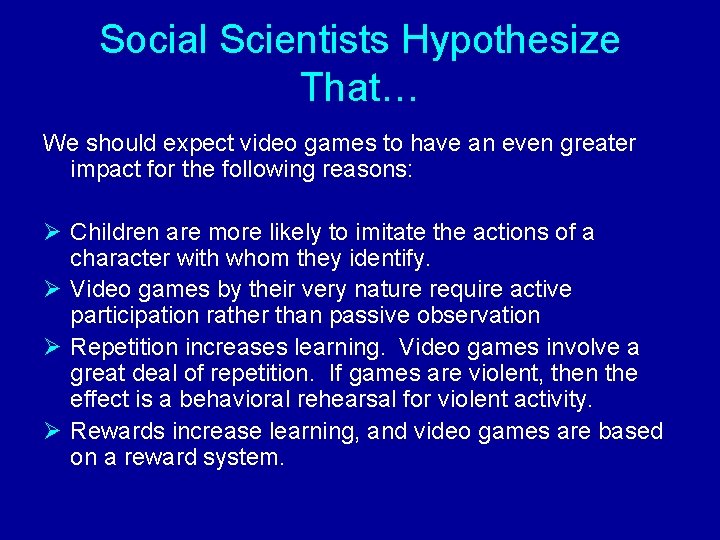 Social Scientists Hypothesize That…

We should expect video games to have an even greater impact for the following reasons:

➢ Children are more likely to imitate the actions of a character with whom they identify.
➢ Video games by their very nature require active participation rather than passive observation
➢ Repetition increases learning. Video games involve a great deal of repetition. If games are violent, then the effect is a behavioral rehearsal for violent activity.
➢ Rewards increase learning, and video games are based on a reward system.